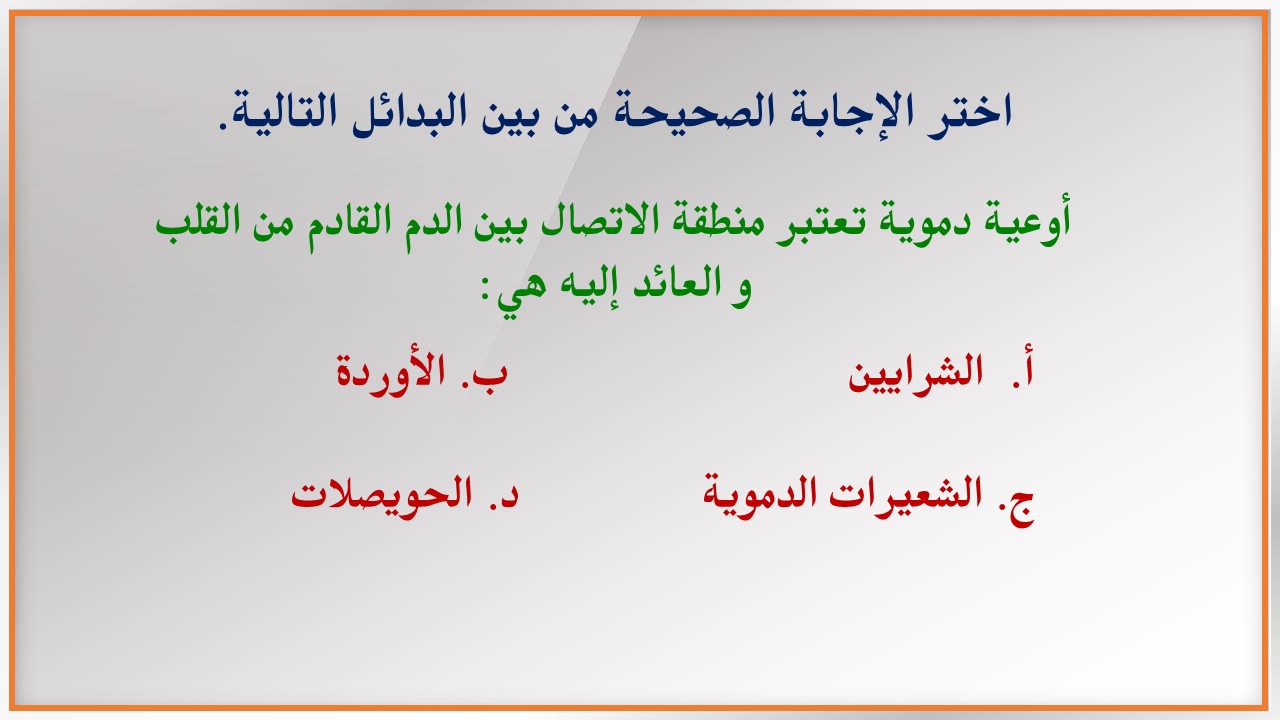 اختر الإجابة الصحيحة من بين البدائل التالية.

أوعية دموية تعتبر منطقة الاتصال بين الدم القادم من القلب و العائد إليه هي:

أ. الشرايين
ب. الأوردة

ج. الشعيرات الدموية
د. الحويصلات